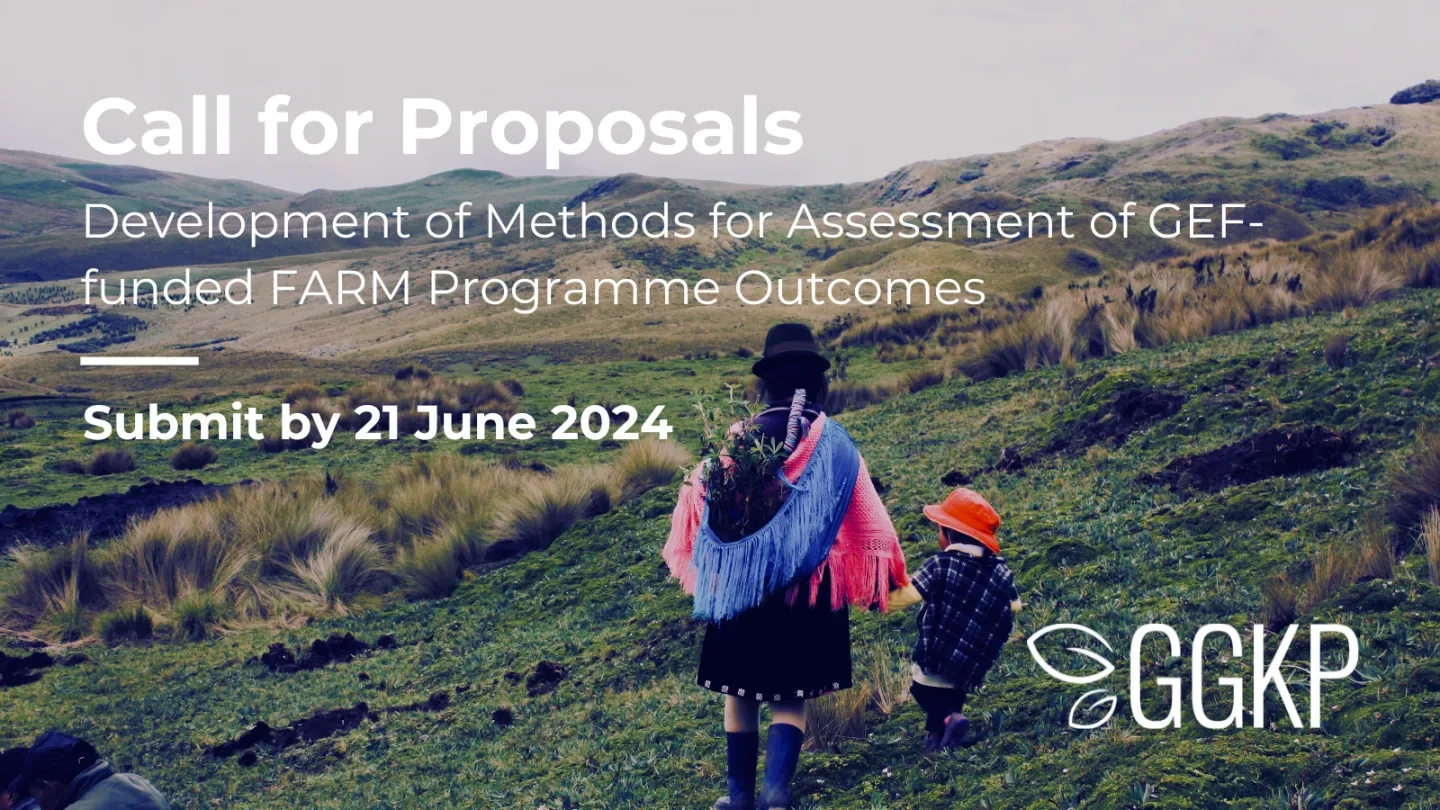 Call for Proposals

Development of Methods for Assessment of GEF-funded FARM Programme Outcomes

Submit by 21 June 2024

GGKP